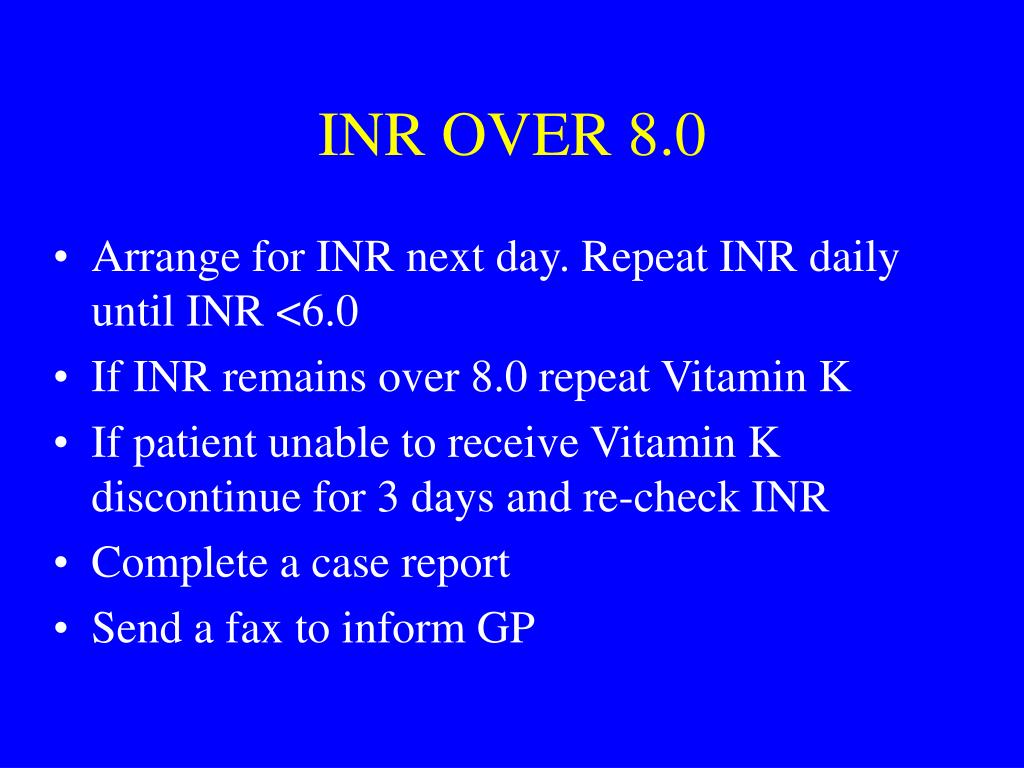 INR OVER 8.0

• Arrange for INR next day. Repeat INR daily until INR <6.0
• If INR remains over 8.0 repeat Vitamin K
• If patient unable to receive Vitamin K discontinue for 3 days and re-check INR
• Complete a case report
• Send a fax to inform GP